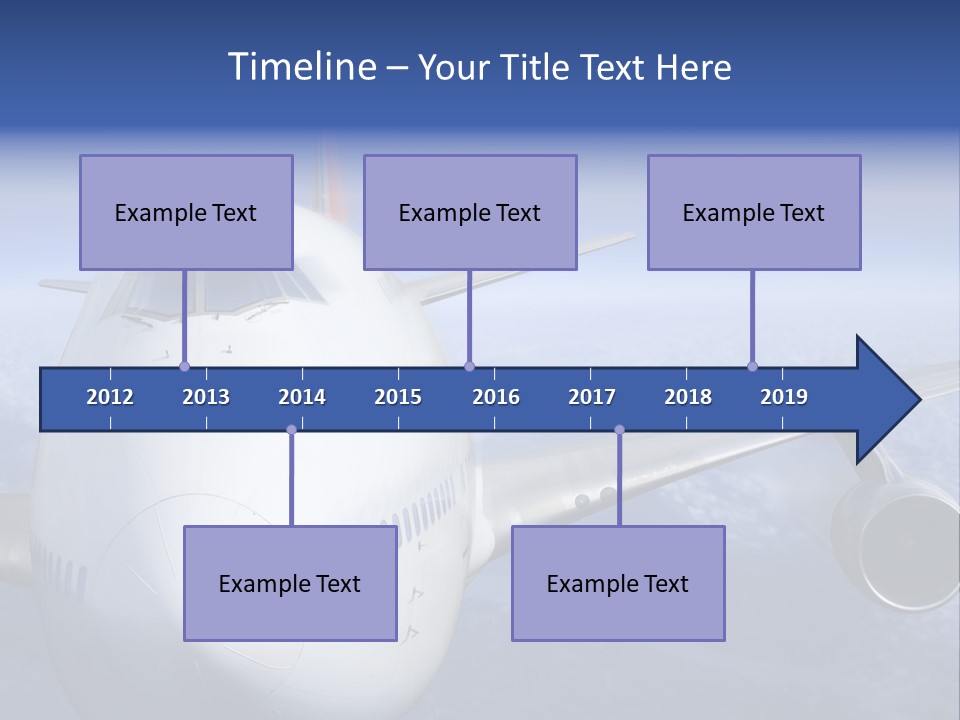 Timeline – Your Title Text Here

Example Text

Example Text

Example Text

2012 2013 2014 2015 2016 2017 2018 2019

Example Text

Example Text